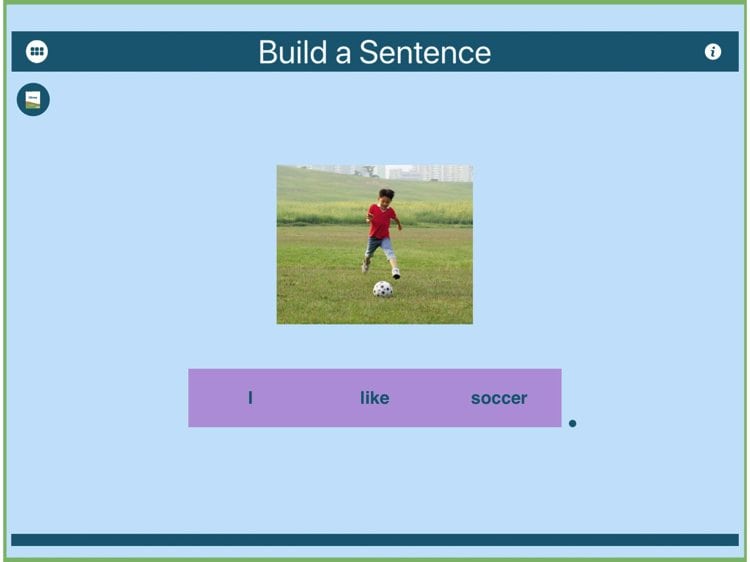 Build a Sentence

I like soccer .